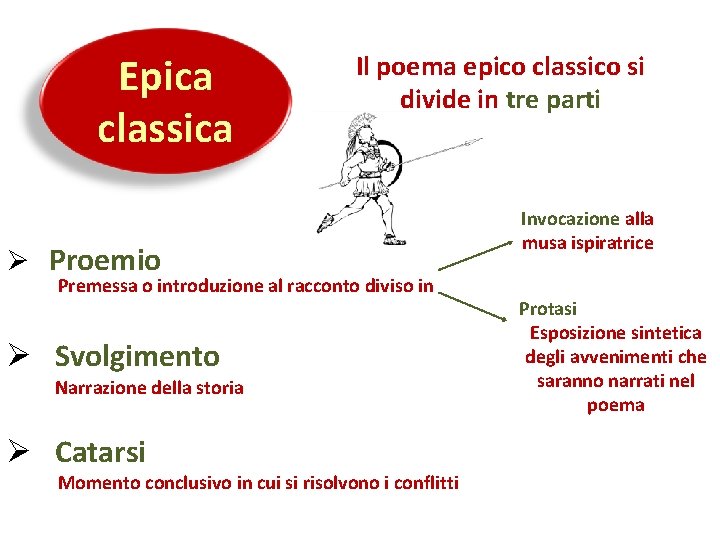 Epica classica

Il poema epico classico si divide in tre parti

➢ Proemio
Premessa o introduzione al racconto diviso in

Invocazione alla musa ispiratrice

Protasi
Esposizione sintetica degli avvenimenti che saranno narrati nel poema

➢ Svolgimento
Narrazione della storia

➢ Catarsi
Momento conclusivo in cui si risolvono i conflitti